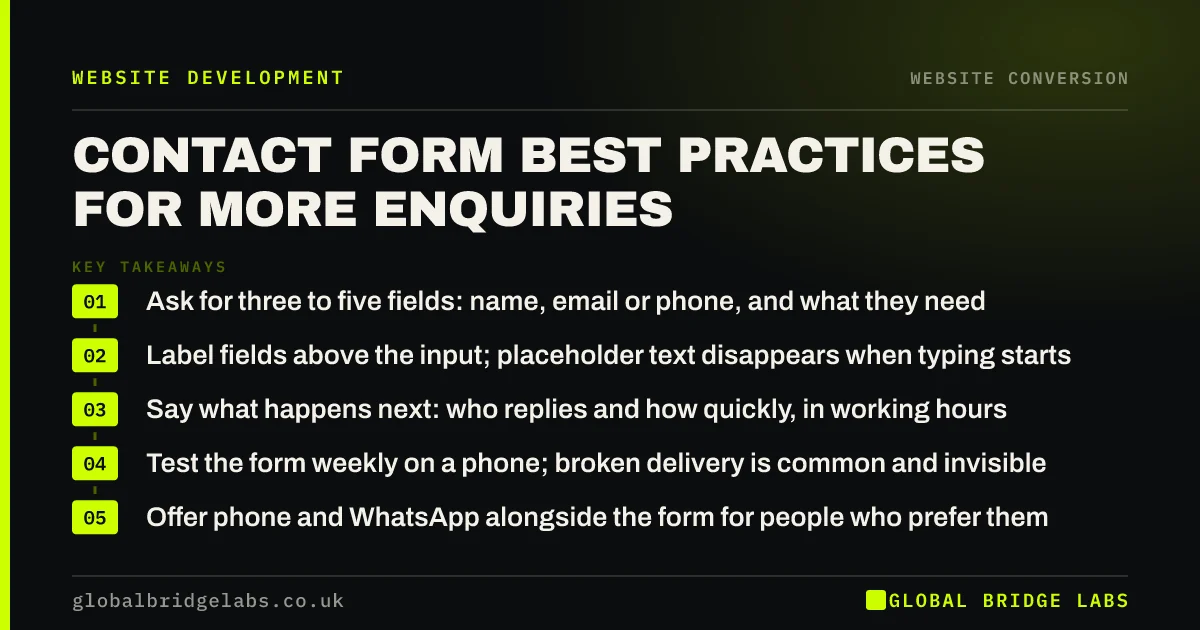 WEBSITE DEVELOPMENT

WEBSITE CONVERSION

CONTACT FORM BEST PRACTICES FOR MORE ENQUIRIES

KEY TAKEAWAYS

01 Ask for three to five fields: name, email or phone, and what they need

02 Label fields above the input; placeholder text disappears when typing starts

03 Say what happens next: who replies and how quickly, in working hours

04 Test the form weekly on a phone; broken delivery is common and invisible

05 Offer phone and WhatsApp alongside the form for people who prefer them

globalbridgelabs.co.uk

GLOBAL BRIDGE LABS